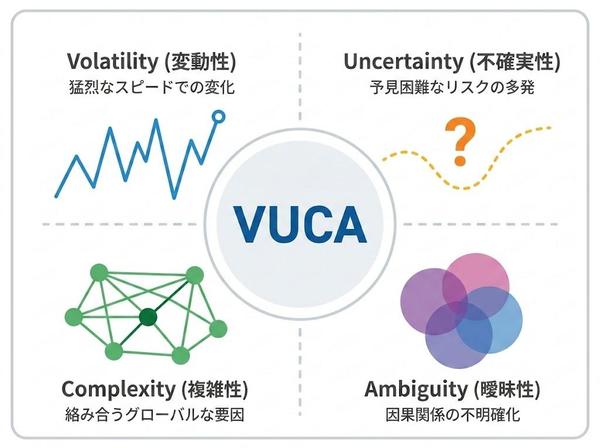 Volatility (変動性)
猛烈なスピードでの変化

Uncertainty (不確実性)
予見困難なリスクの多発

?

VUCA

Complexity (複雑性)
絡み合うグローバルな要因

Ambiguity (曖昧性)
因果関係の不明確化